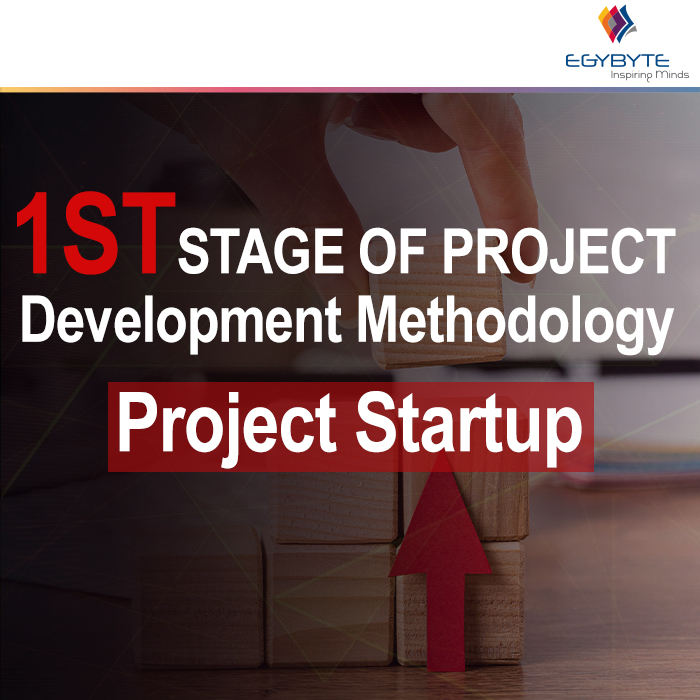 EGYBYTE
Inspiring Minds

1ST STAGE OF PROJECT
Development Methodology

Project Startup